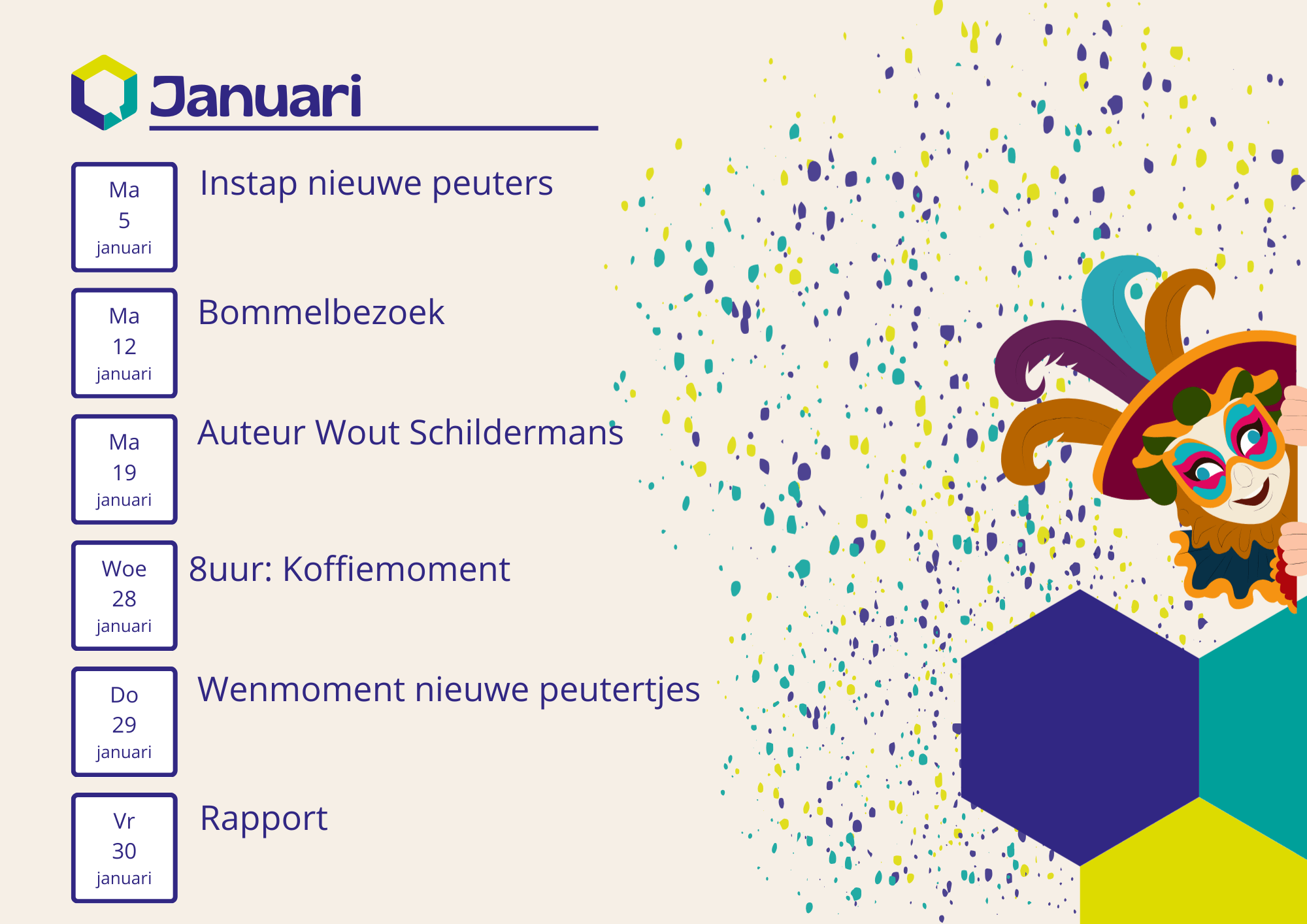 Januari

Ma
5
januari

Instap nieuwe peuters

Ma
12
januari

Bommelbezoek

Ma
19
januari

Auteur Wout Schildermans

Woe
28
januari

8uur: Koffiemoment

Do
29
januari

Wenmoment nieuwe peutertjes

Vr
30
januari

Rapport